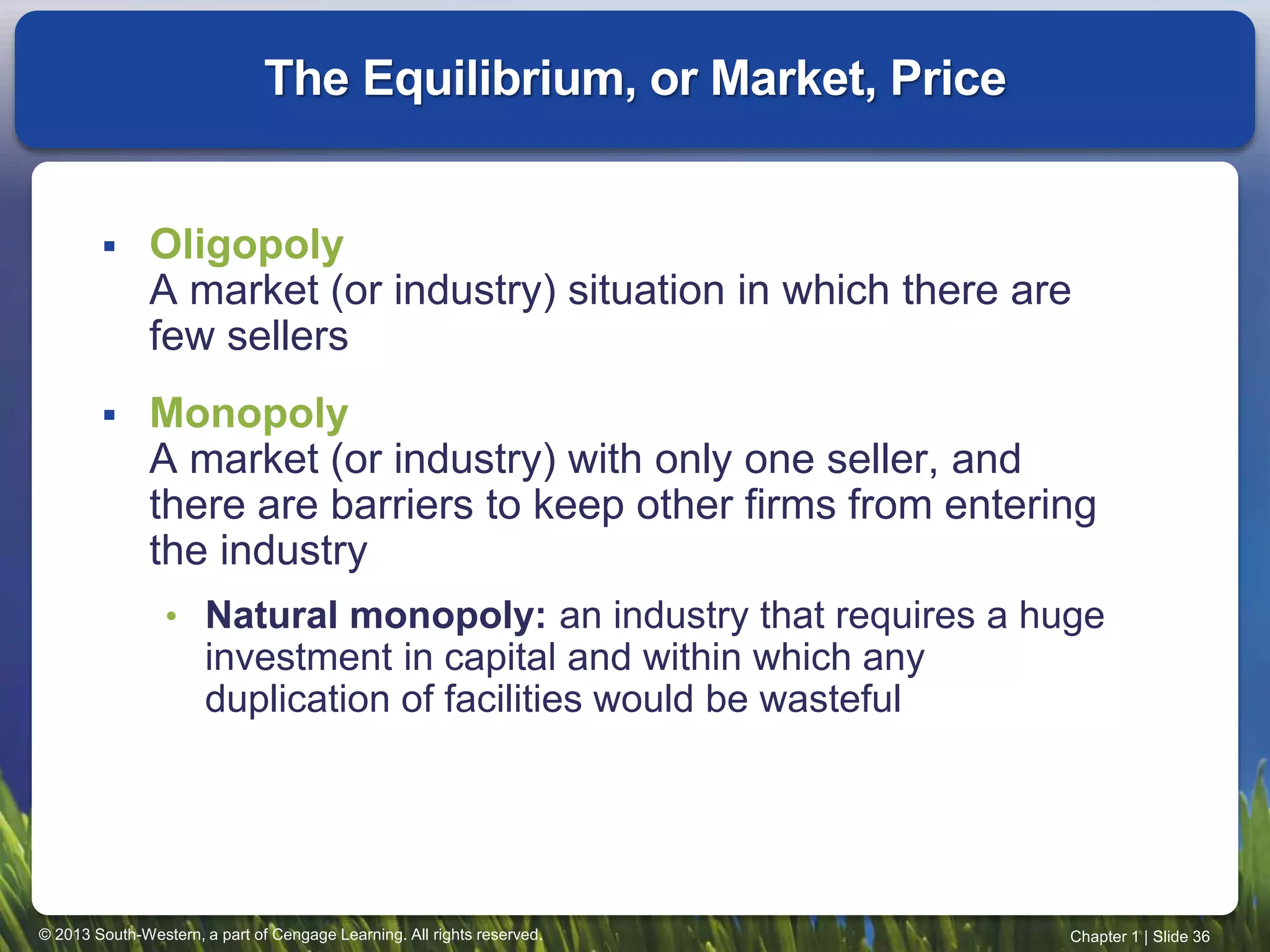 The Equilibrium, or Market, Price

▪ Oligopoly
A market (or industry) situation in which there are few sellers

▪ Monopoly
A market (or industry) with only one seller, and there are barriers to keep other firms from entering the industry

• Natural monopoly: an industry that requires a huge investment in capital and within which any duplication of facilities would be wasteful

© 2013 South-Western, a part of Cengage Learning. All rights reserved.

Chapter 1 | Slide 36